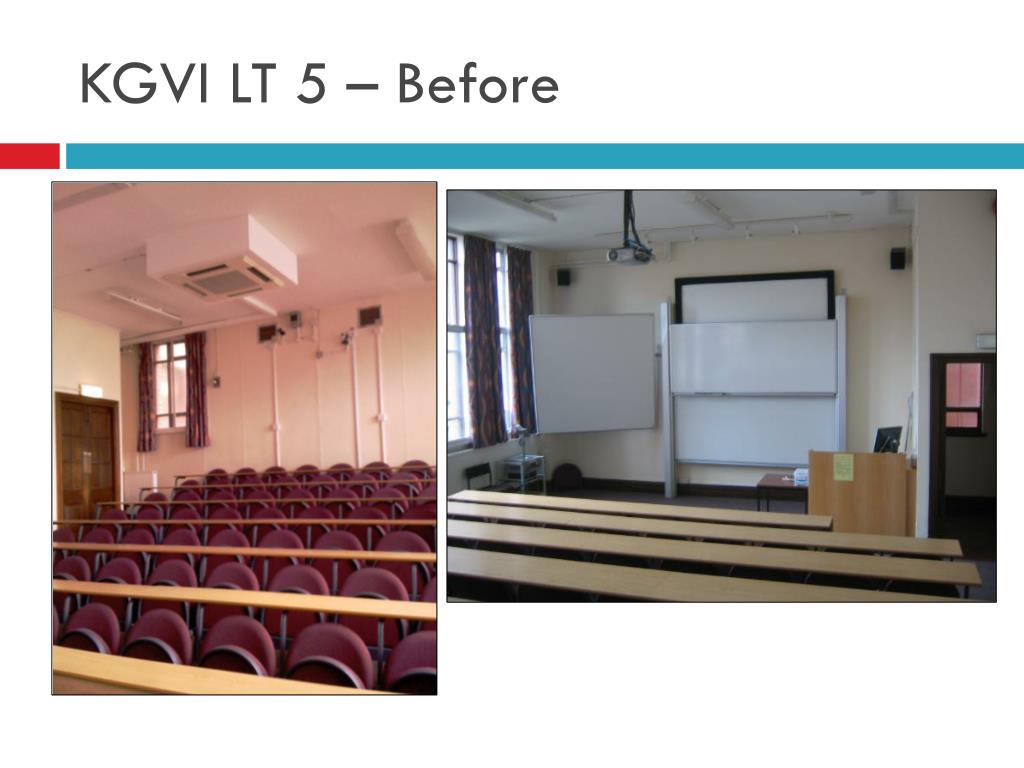 KGVI LT 5 – Before